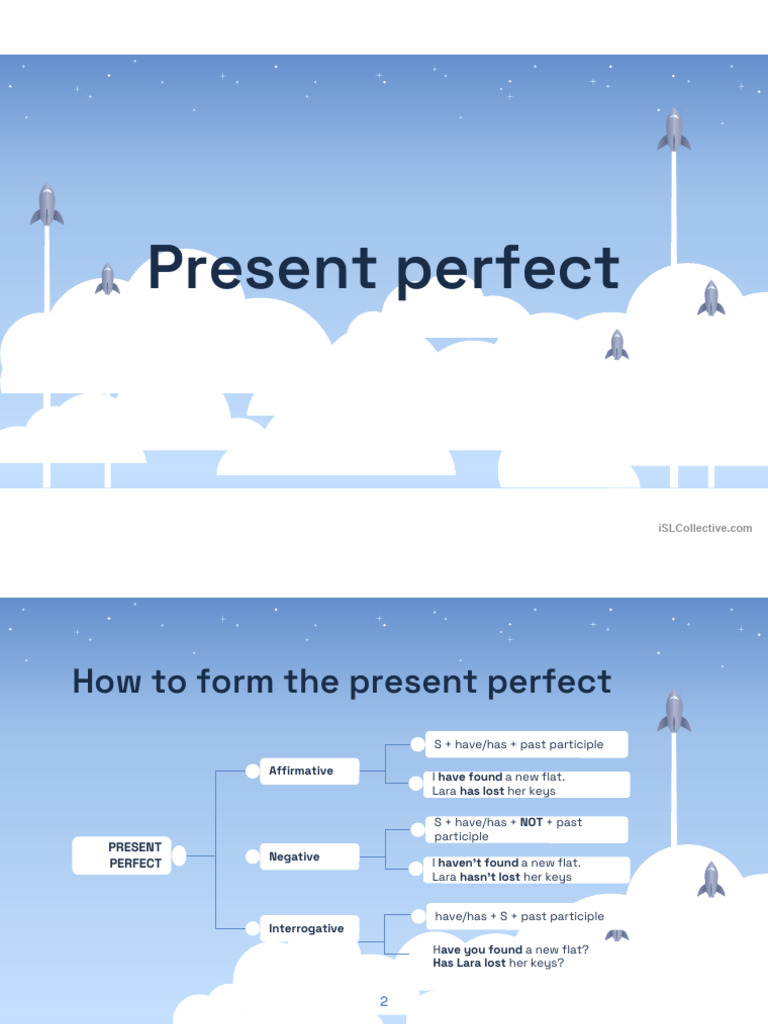 Present perfect

iSLCollective.com

How to form the present perfect

PRESENT PERFECT

Affirmative

S + have/has + past participle

I have found a new flat.
Lara has lost her keys

Negative

S + have/has + NOT + past participle

I haven't found a new flat.
Lara hasn't lost her keys

Interrogative

have/has + S + past participle

Have you found a new flat?
Has Lara lost her keys?

2